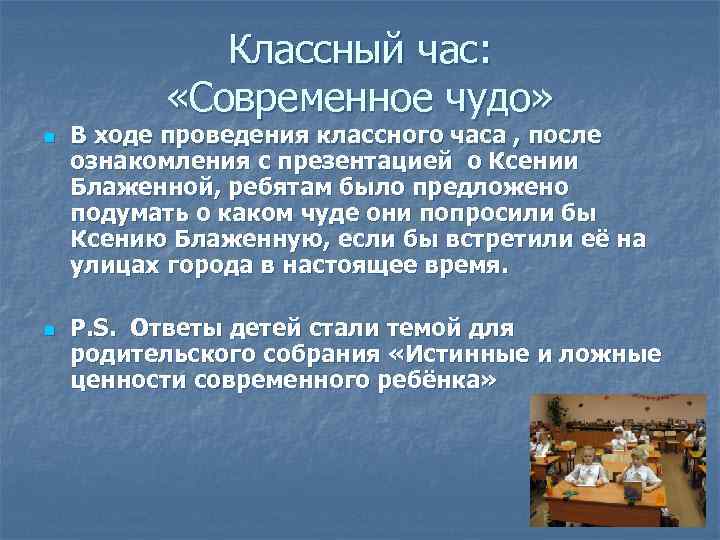 Классный час: «Современное чудо»

В ходе проведения классного часа , после ознакомления с презентацией о Ксении Блаженной, ребятам было предложено подумать о каком чуде они попросили бы Ксению Блаженную, если бы встретили её на улицах города в настоящее время.

P.S. Ответы детей стали темой для родительского собрания «Истинные и ложные ценности современного ребёнка»